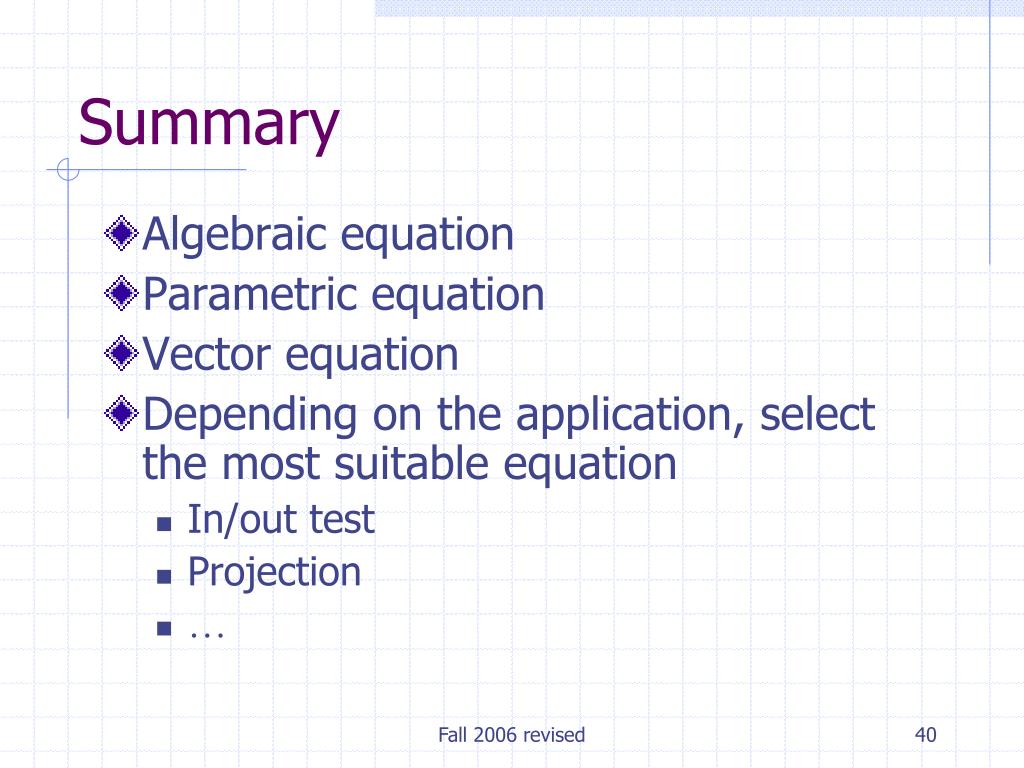 Summary

Algebraic equation
Parametric equation
Vector equation
Depending on the application, select the most suitable equation
In/out test
Projection
…

Fall 2006 revised

40